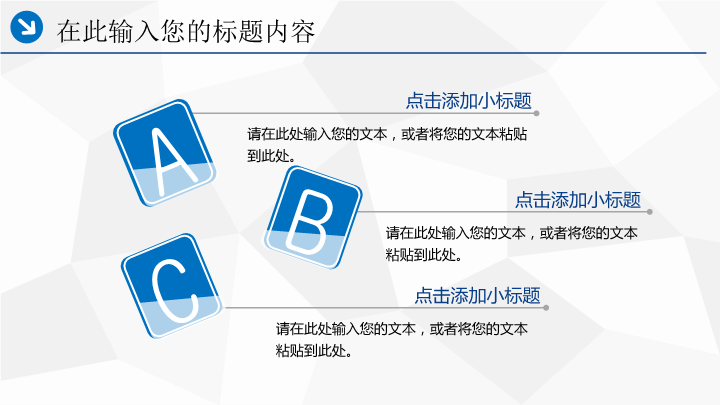 在此输入您的标题内容

A

点击添加小标题

请在此处输入您的文本，或者将您的文本粘贴到此处。

B

点击添加小标题

请在此处输入您的文本，或者将您的文本粘贴到此处。

C

点击添加小标题

请在此处输入您的文本，或者将您的文本粘贴到此处。